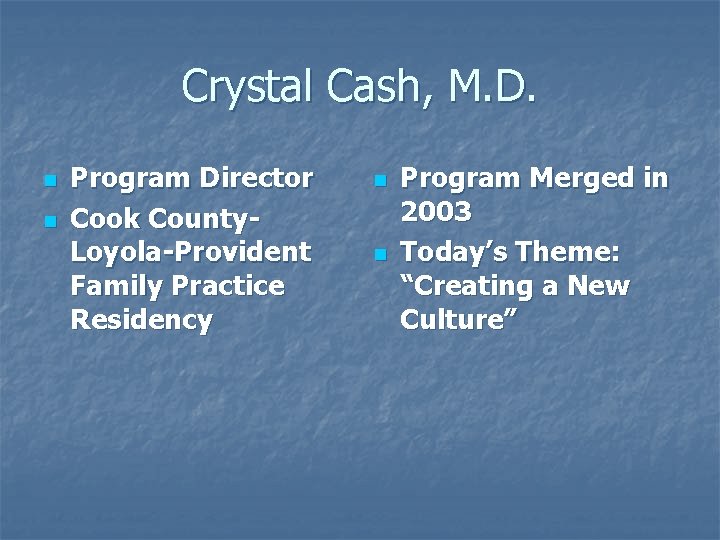 Crystal Cash, M.D.

- Program Director
- Cook County-Loyola-Provident Family Practice Residency

- Program Merged in 2003
- Today’s Theme: “Creating a New Culture”